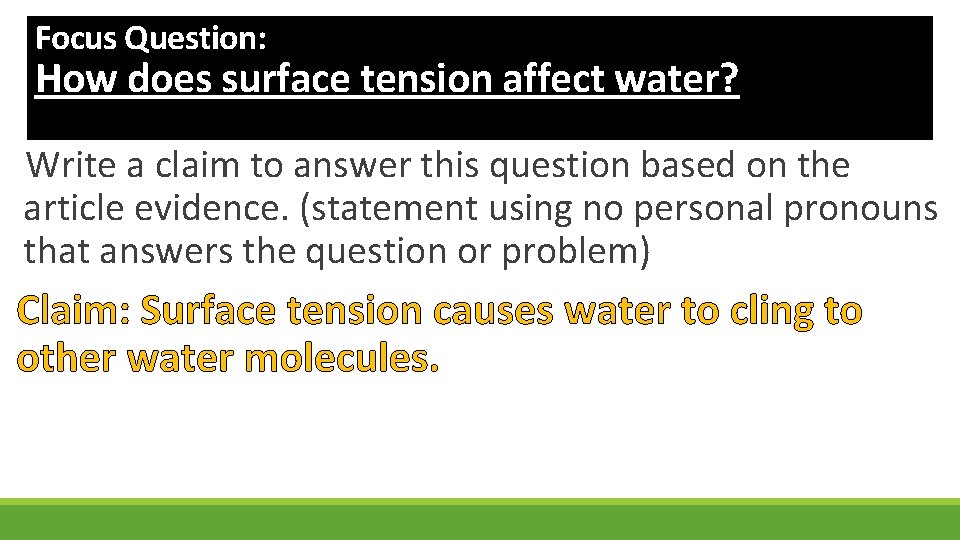 Focus Question:
How does surface tension affect water?

Write a claim to answer this question based on the article evidence. (statement using no personal pronouns that answers the question or problem)

Claim: Surface tension causes water to cling to other water molecules.